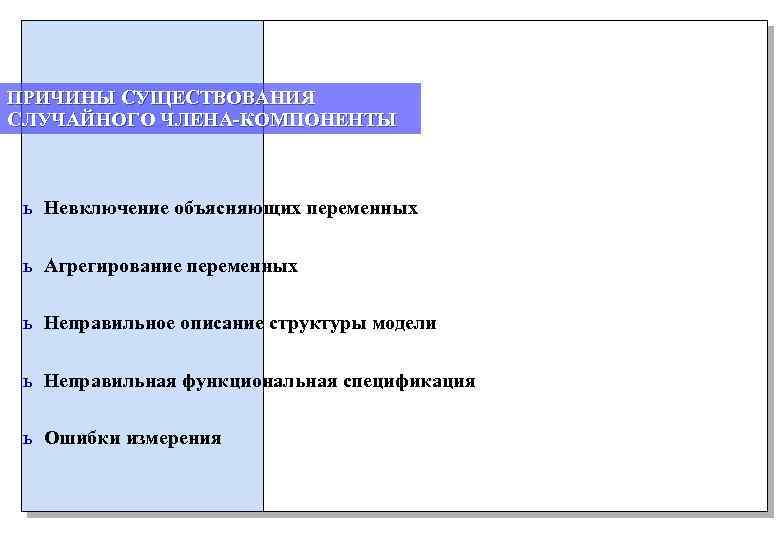 ПРИЧИНЫ СУЩЕСТВОВАНИЯ СЛУЧАЙНОГО ЧЛЕНА-КОМПОНЕНТЫ

ь Невключение объясняющих переменных

ь Агрегирование переменных

ь Неправильное описание структуры модели

ь Неправильная функциональная спецификация

ь Ошибки измерения